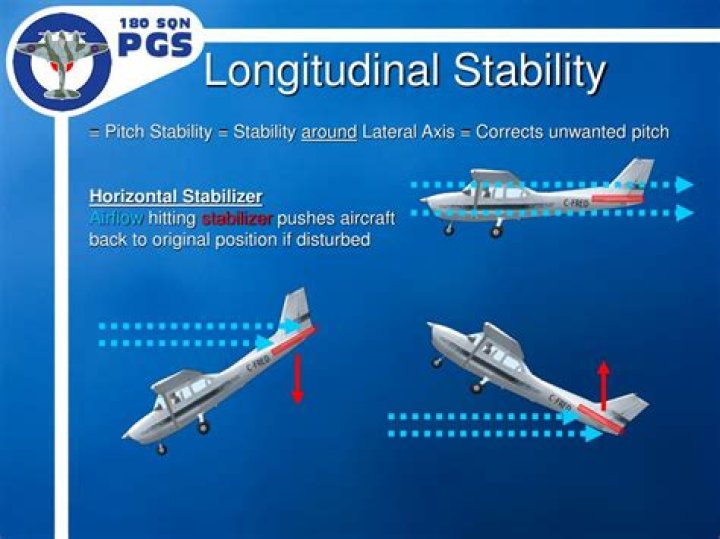 180 SQN
PGS

Longitudinal Stability

= Pitch Stability = Stability around Lateral Axis = Corrects unwanted pitch

Horizontal Stabilizer
Airflow hitting stabilizer pushes aircraft back to original position if disturbed

C-FRED

C-FRED

C-FRED